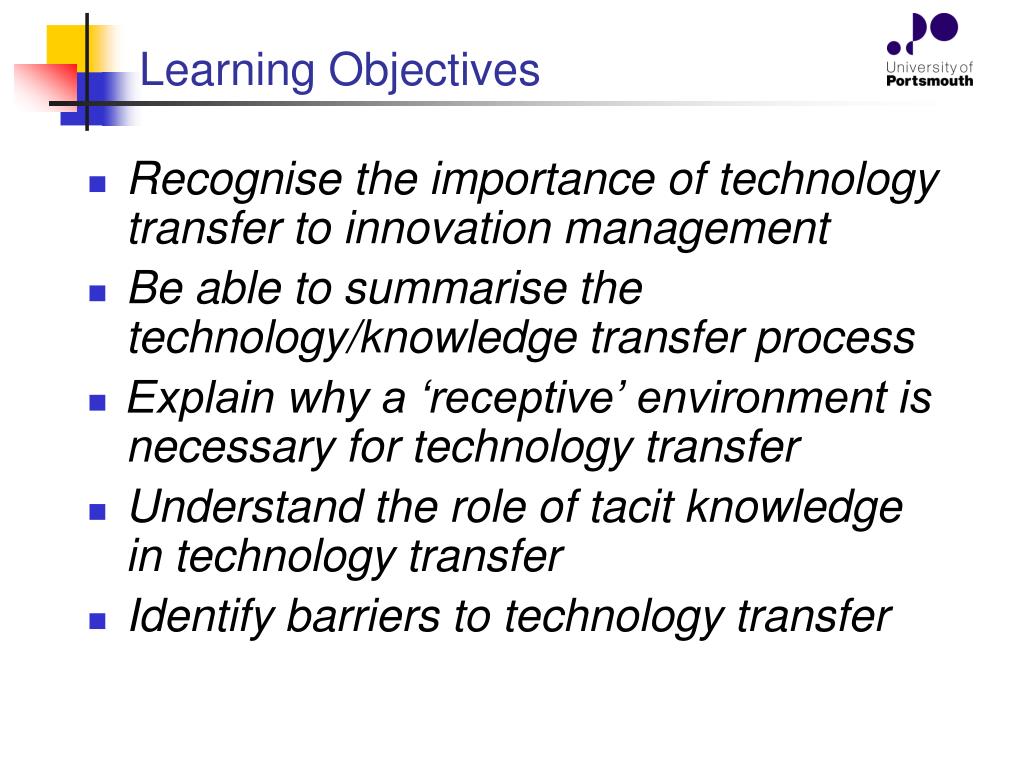 Learning Objectives

University of Portsmouth

- Recognise the importance of technology transfer to innovation management
- Be able to summarise the technology/knowledge transfer process
- Explain why a ‘receptive’ environment is necessary for technology transfer
- Understand the role of tacit knowledge in technology transfer
- Identify barriers to technology transfer